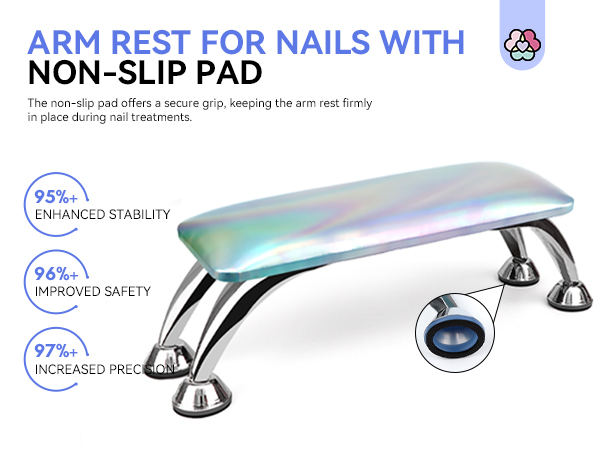 ARM REST FOR NAILS WITH NON-SLIP PAD

The non-slip pad offers a secure grip, keeping the arm rest firmly in place during nail treatments.

95%+
ENHANCED STABILITY

96%+
IMPROVED SAFETY

97%+
INCREASED PRECISION